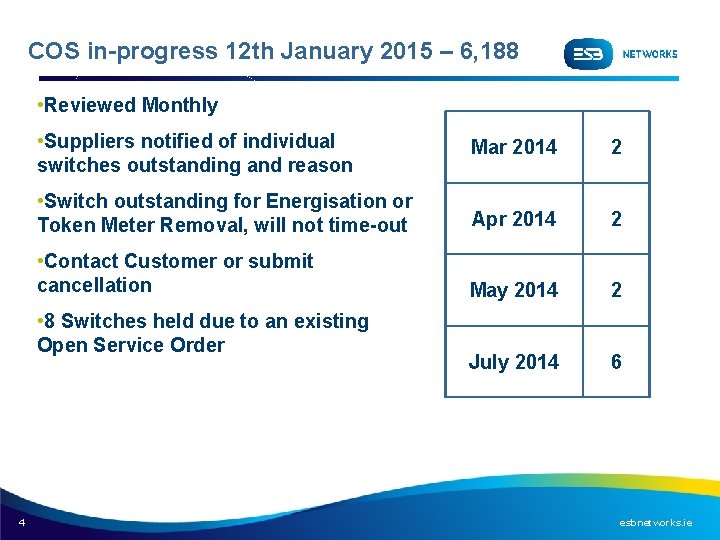 COS in-progress 12th January 2015 – 6,188

ESB NETWORKS

•Reviewed Monthly

•Suppliers notified of individual switches outstanding and reason

•Switch outstanding for Energisation or Token Meter Removal, will not time-out

•Contact Customer or submit cancellation

•8 Switches held due to an existing Open Service Order

| Mar 2014 | 2 |
|---|---|
| Apr 2014 | 2 |
| May 2014 | 2 |
| July 2014 | 6 |

4

esbnetworks.ie